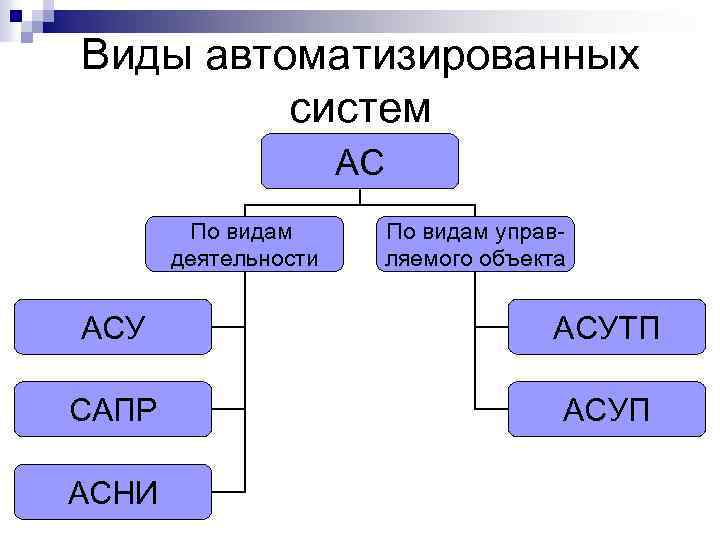 Виды автоматизированных систем

АС

По видам деятельности

По видам управляемого объекта

АСУ

САПР

АСНИ

АСУТП

АСУП